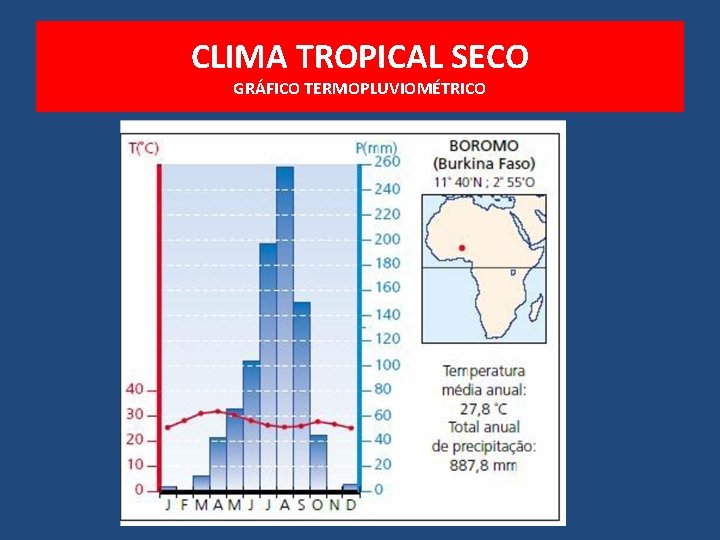 CLIMA TROPICAL SECO
GRÁFICO TERMOPLUVIOMÉTRICO

T(°C)
40
30
20
10
0

P(mm)
260
240
220
200
180
160
140
120
100
80
60
40
20
0

J F M A M J J A S O N D

BOROMO
(Burkina Faso)
11° 40'N ; 2° 55'O

Temperatura média anual: 27,8 °C
Total anual de precipitação: 887,8 mm